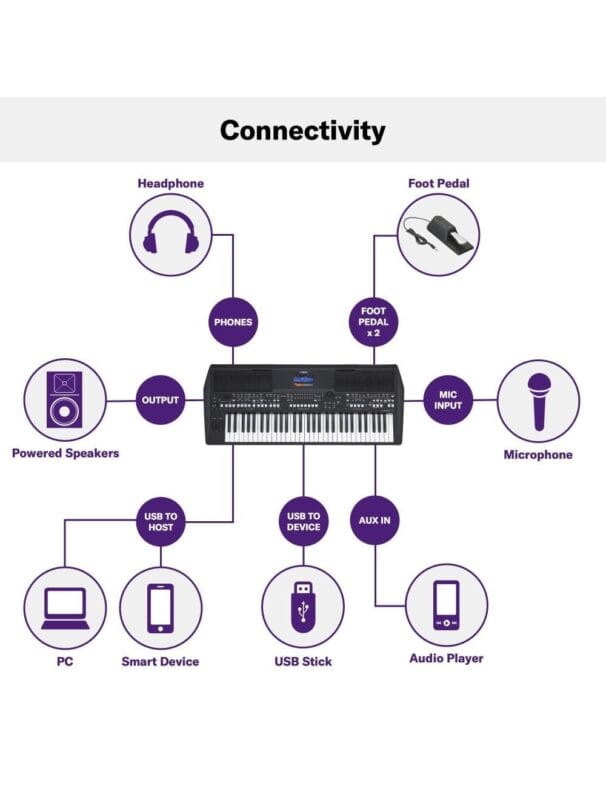 Connectivity

Headphone

Foot Pedal

PHONES

FOOT PEDAL x 2

OUTPUT

MIC INPUT

Powered Speakers

Microphone

USB TO HOST

USB TO DEVICE

AUX IN

PC

Smart Device

USB Stick

Audio Player